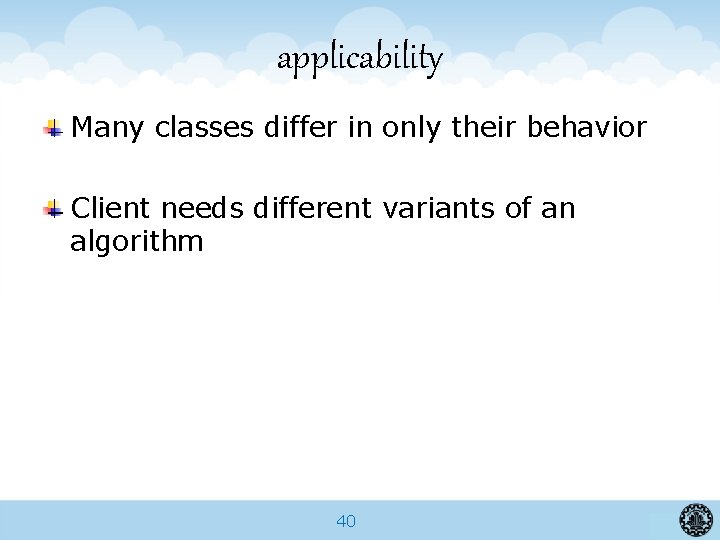 applicability

Many classes differ in only their behavior

Client needs different variants of an algorithm

40